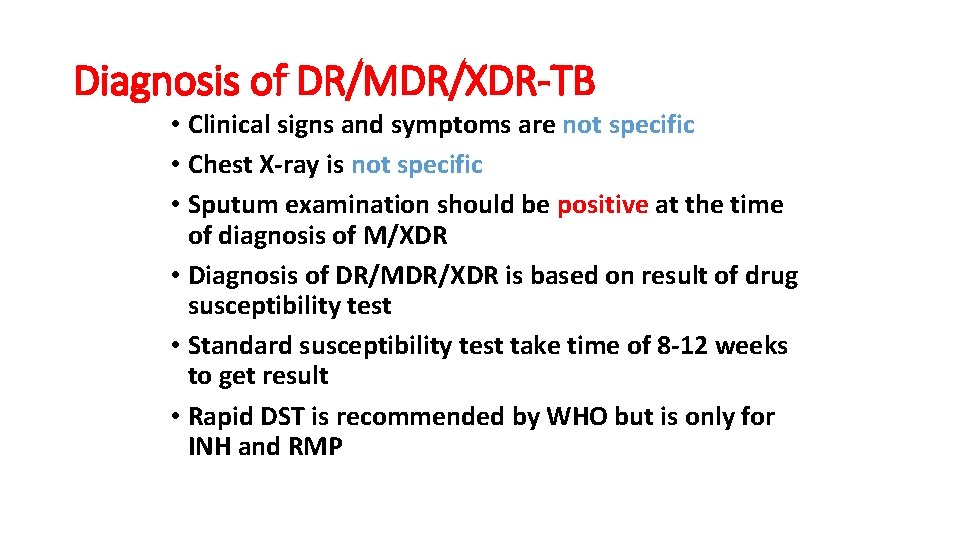 Diagnosis of DR/MDR/XDR-TB

• Clinical signs and symptoms are not specific
• Chest X-ray is not specific
• Sputum examination should be positive at the time of diagnosis of M/XDR
• Diagnosis of DR/MDR/XDR is based on result of drug susceptibility test
• Standard susceptibility test take time of 8-12 weeks to get result
• Rapid DST is recommended by WHO but is only for INH and RMP